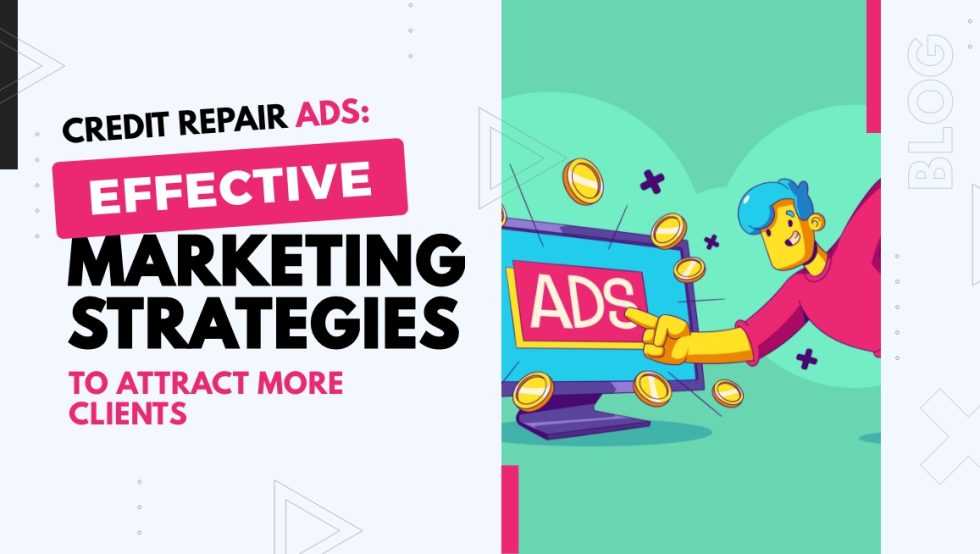 CREDIT REPAIR ADS:
EFFECTIVE
MARKETING STRATEGIES
TO ATTRACT MORE CLIENTS

ADS

BLOG